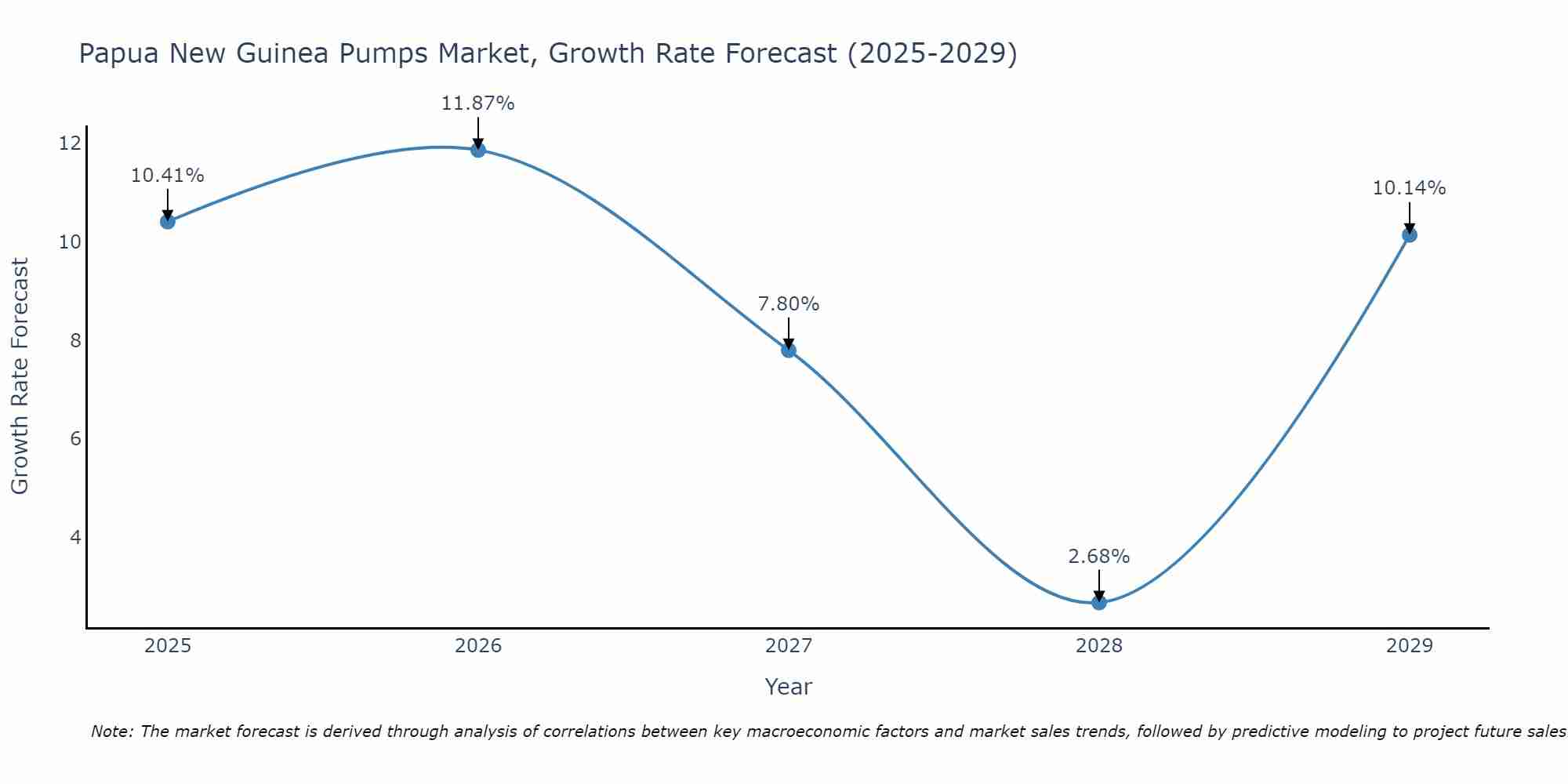 Papua New Guinea Pumps Market, Growth Rate Forecast (2025-2029)

Growth Rate Forecast

12
10
8
6
4

10.41%
11.87%
7.80%
2.68%
10.14%

2025
2026
2027
2028
2029

Year

Note: The market forecast is derived through analysis of correlations between key macroeconomic factors and market sales trends, followed by predictive modeling to project future sales